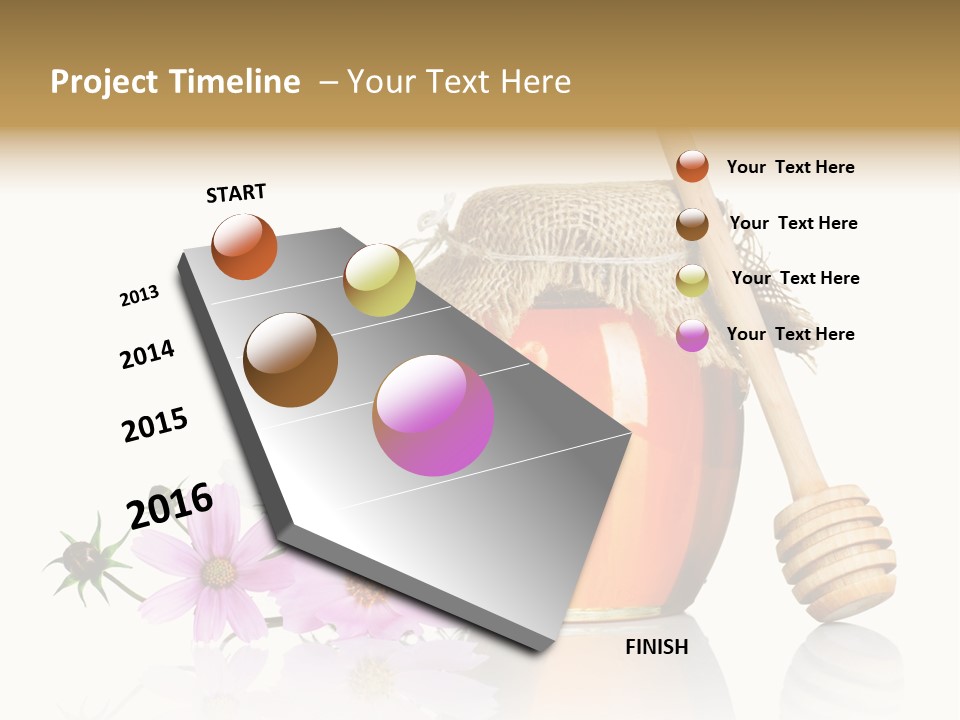 Project Timeline – Your Text Here

START

2013

2014

2015

2016

FINISH

Your Text Here

Your Text Here

Your Text Here

Your Text Here